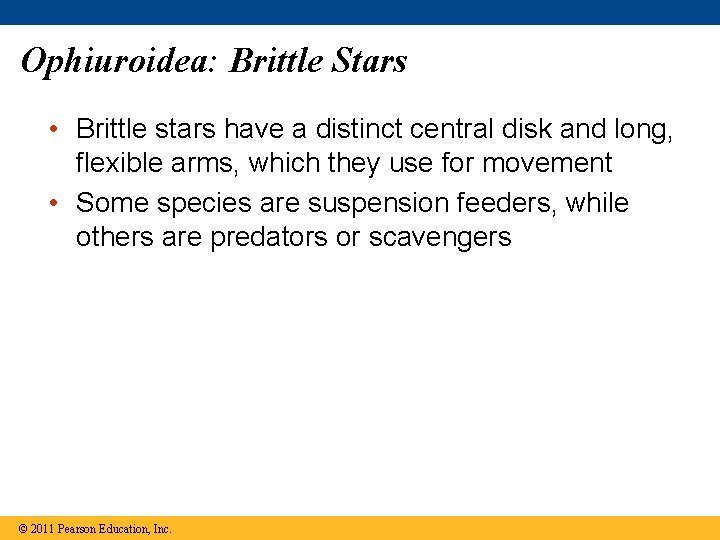 Ophiuroidea: Brittle Stars

• Brittle stars have a distinct central disk and long, flexible arms, which they use for movement

• Some species are suspension feeders, while others are predators or scavengers

© 2011 Pearson Education, Inc.